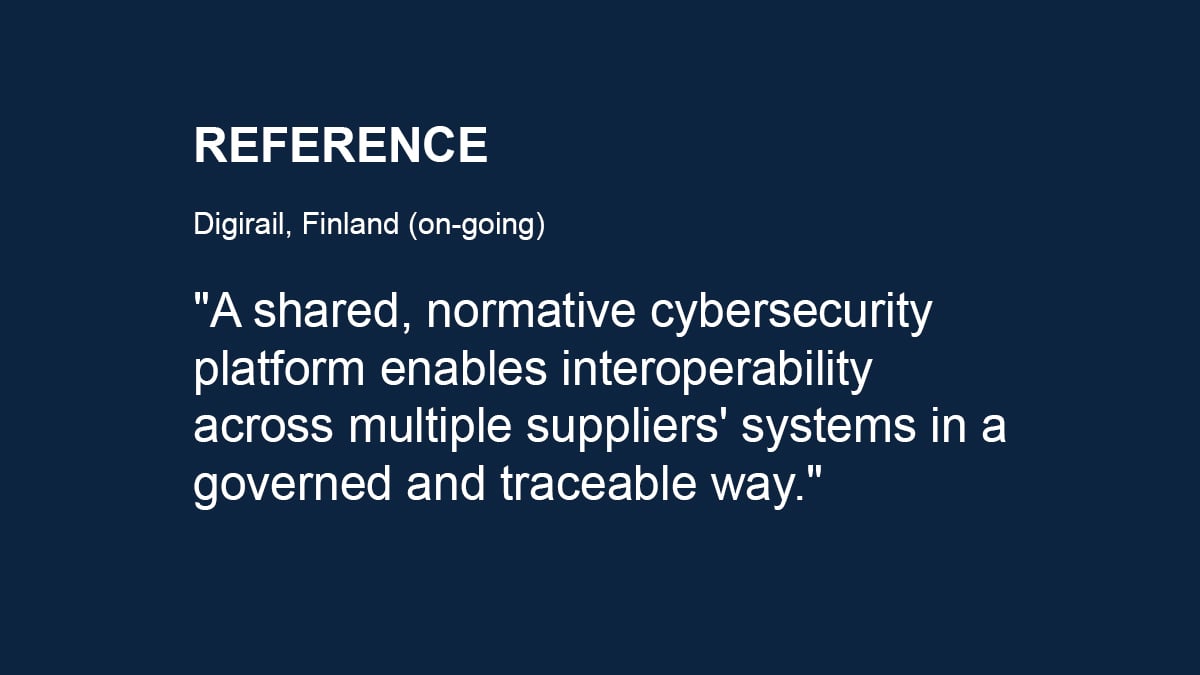 REFERENCE

Digirail, Finland (on-going)

"A shared, normative cybersecurity platform enables interoperability across multiple suppliers' systems in a governed and traceable way."